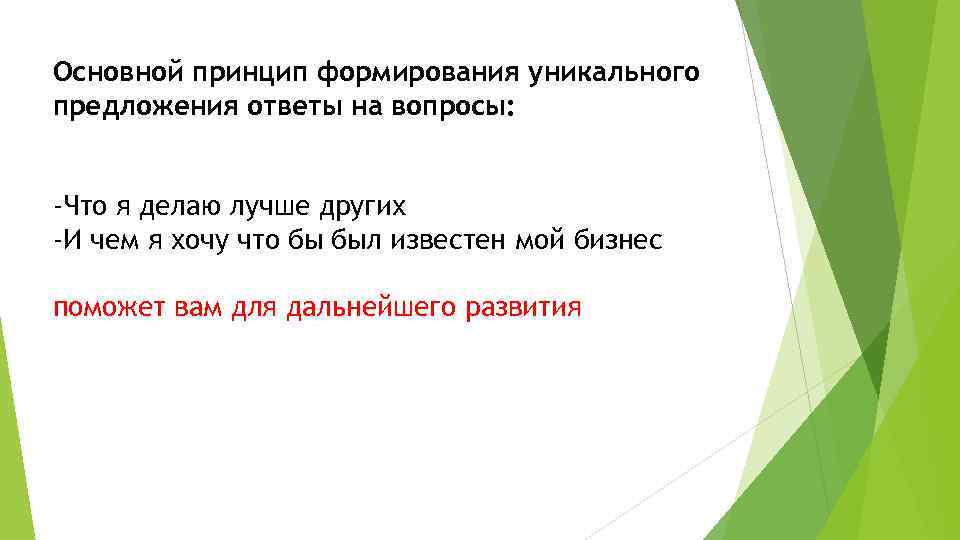 Основной принцип формирования уникального предложения ответы на вопросы:

-Что я делаю лучше других
-И чем я хочу что бы был известен мой бизнес

поможет вам для дальнейшего развития